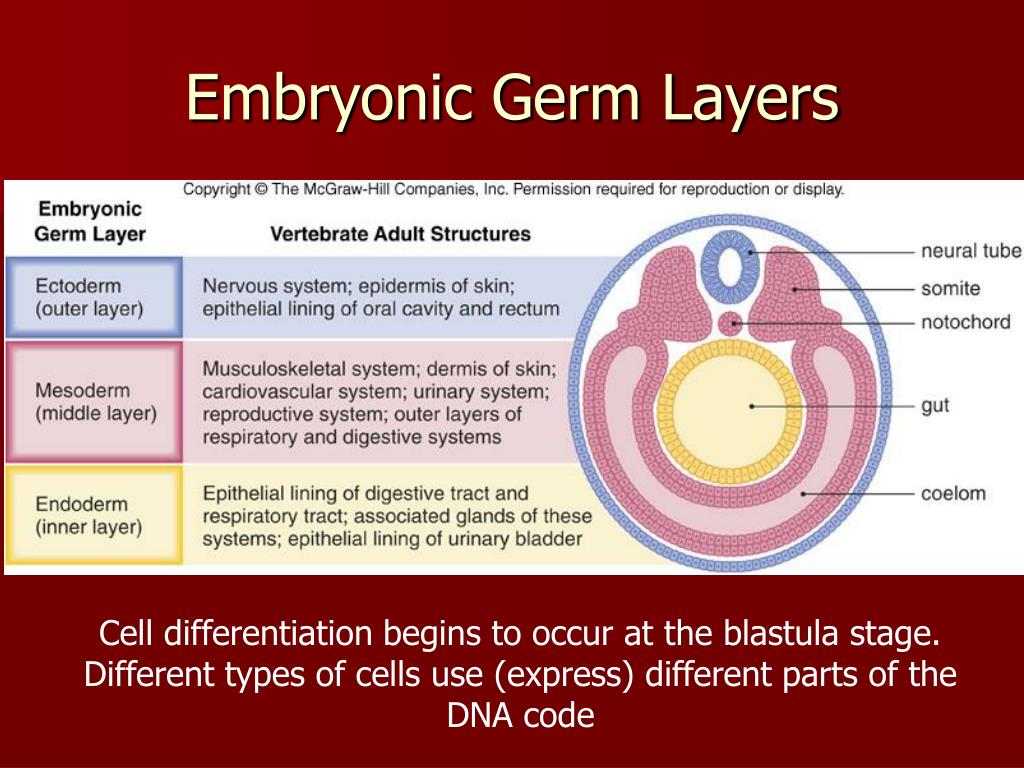 Embryonic Germ Layers

Copyright © The McGraw-Hill Companies, Inc. Permission required for reproduction or display.

| Embryonic Germ Layer | Vertebrate Adult Structures |
|---|---|
| Ectoderm (outer layer) | Nervous system; epidermis of skin; epithelial lining of oral cavity and rectum |
| Mesoderm (middle layer) | Musculoskeletal system; dermis of skin; cardiovascular system; urinary system; reproductive system; outer layers of respiratory and digestive systems |
| Endoderm (inner layer) | Epithelial lining of digestive tract and respiratory tract; associated glands of these systems; epithelial lining of urinary bladder |

neural tube
somite
notochord
gut
coelom

Cell differentiation begins to occur at the blastula stage. Different types of cells use (express) different parts of the DNA code